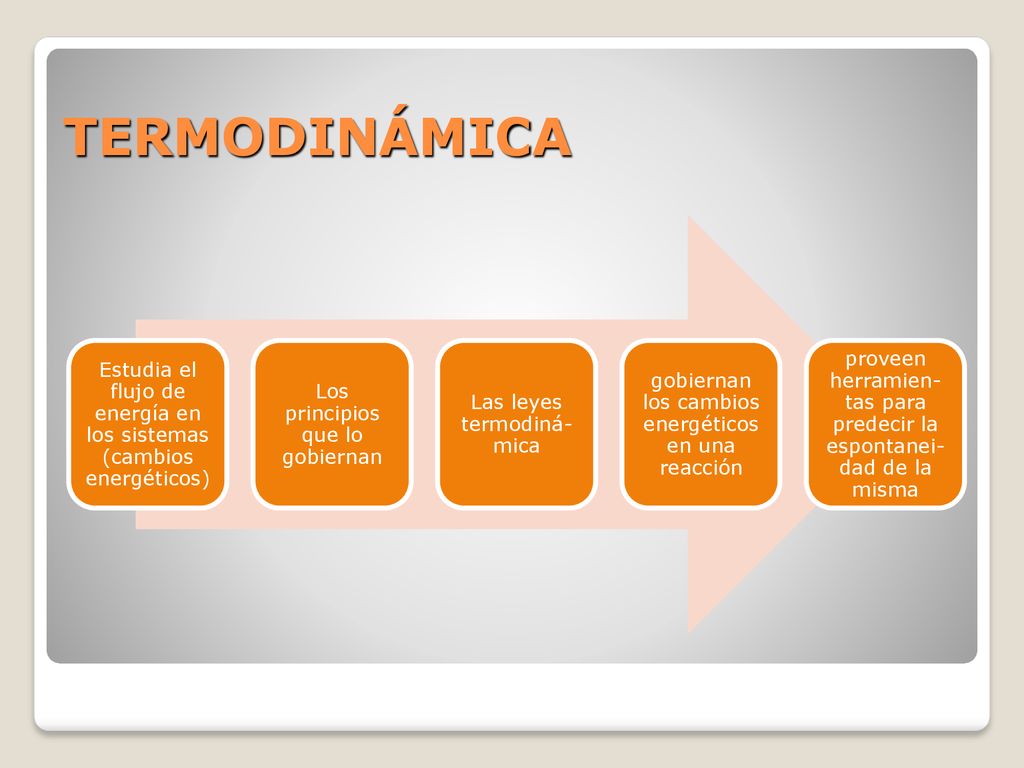 TERMODINÁMICA

Estudia el flujo de energía en los sistemas (cambios energéticos)

Los principios que lo gobiernan

Las leyes termodinámica

gobiernan los cambios energéticos en una reacción

proveen herramientas para predecir la espontaneidad de la misma